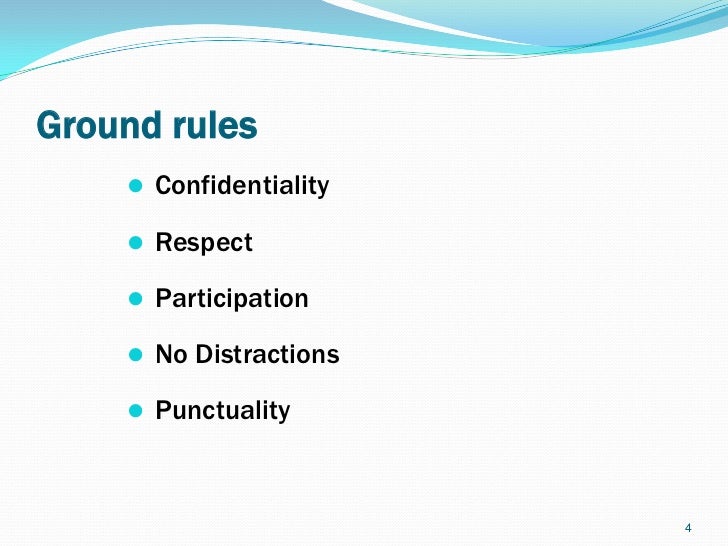 Ground rules

- Confidentiality
- Respect
- Participation
- No Distractions
- Punctuality

4